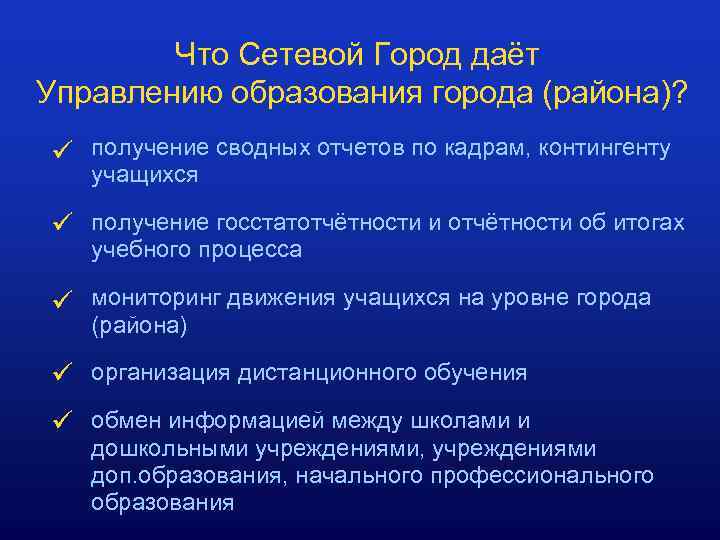 Что Сетевой Город даёт Управлению образования города (района)?

✓ получение сводных отчетов по кадрам, контингенту учащихся

✓ получение госстатотчётности и отчётности об итогах учебного процесса

✓ мониторинг движения учащихся на уровне города (района)

✓ организация дистанционного обучения

✓ обмен информацией между школами и дошкольными учреждениями, учреждениями доп.образования, начального профессионального образования